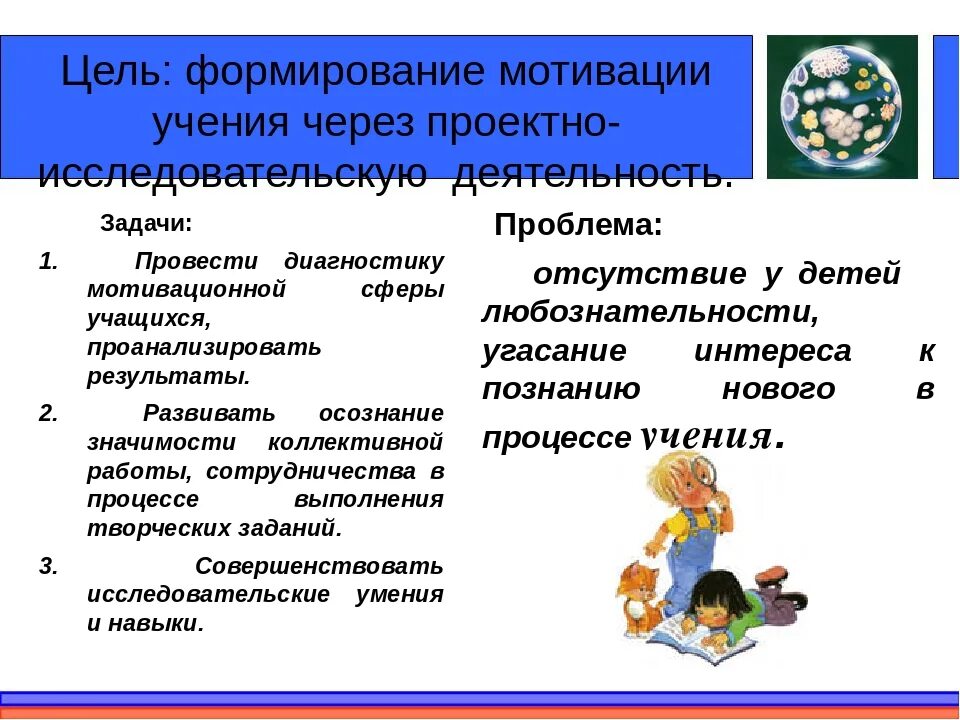 Цель: формирование мотивации учения через проектно-исследовательскую деятельность.

Задачи:

1. Провести диагностику мотивационной сферы учащихся, проанализировать результаты.

2. Развивать осознание значимости коллективной работы, сотрудничества в процессе выполнения творческих заданий.

3. Совершенствовать исследовательские умения и навыки.

Проблема:

отсутствие у детей любознательности, угасание интереса к познанию нового в процессе учения.